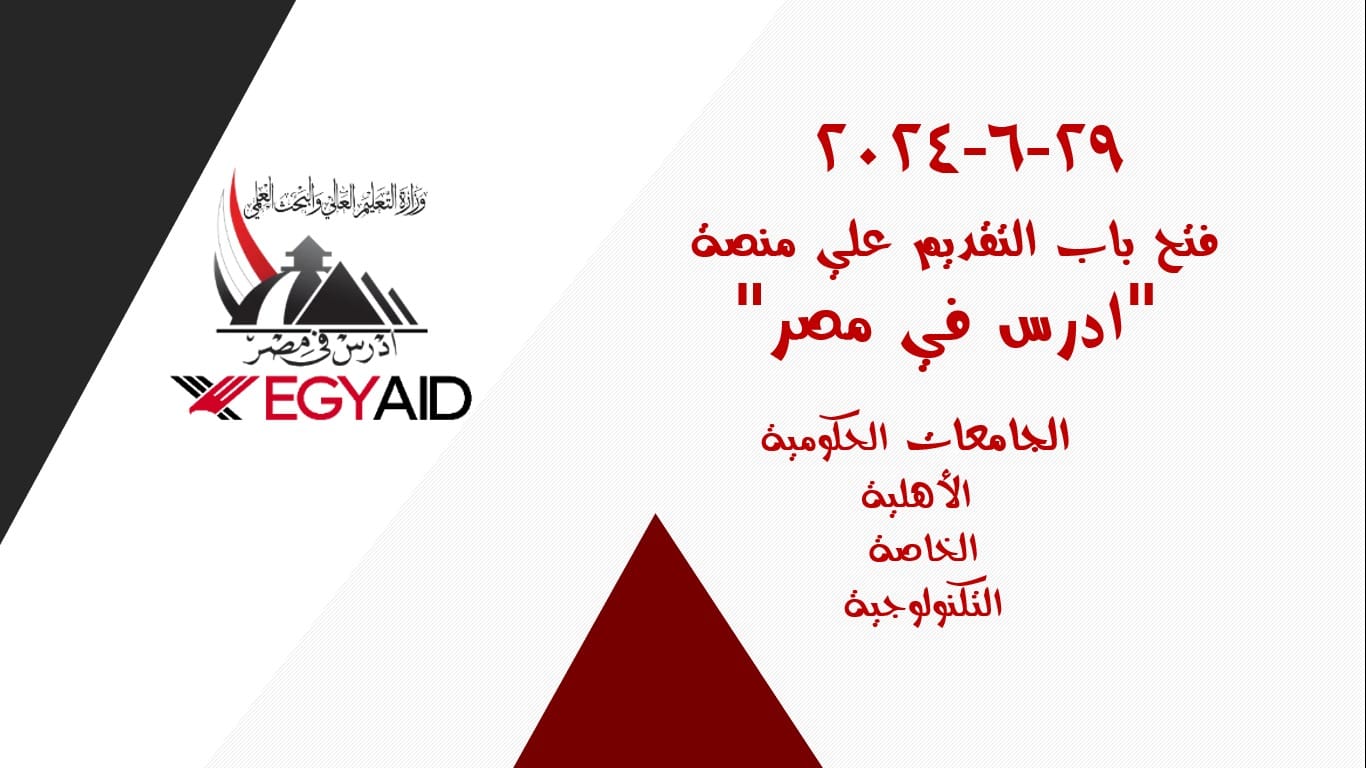 وزارة التعليم العالي والبحث العلمي

ادرس في مصر

EGYAID

٢٩-٦-٢٠٢٤

فتح باب التقديم علي منصة

"ادرس في مصر"

الجامعات الحكومية

الأهلية

الخاصة

التكنولوجية